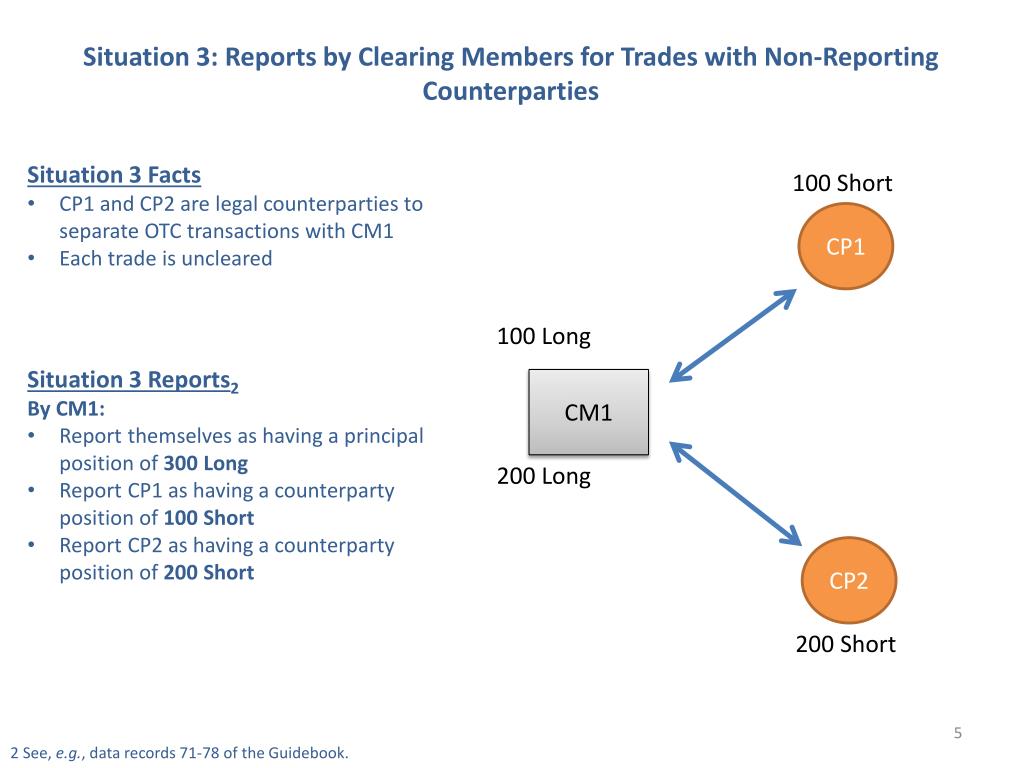 Situation 3: Reports by Clearing Members for Trades with Non-Reporting Counterparties

Situation 3 Facts
• CP1 and CP2 are legal counterparties to separate OTC transactions with CM1
• Each trade is uncleared

Situation 3 Reports$_2$
By CM1:
• Report themselves as having a principal position of 300 Long
• Report CP1 as having a counterparty position of 100 Short
• Report CP2 as having a counterparty position of 200 Short

100 Short
CP1
100 Long
CM1
200 Long
CP2
200 Short

5

2 See, e.g., data records 71-78 of the Guidebook.